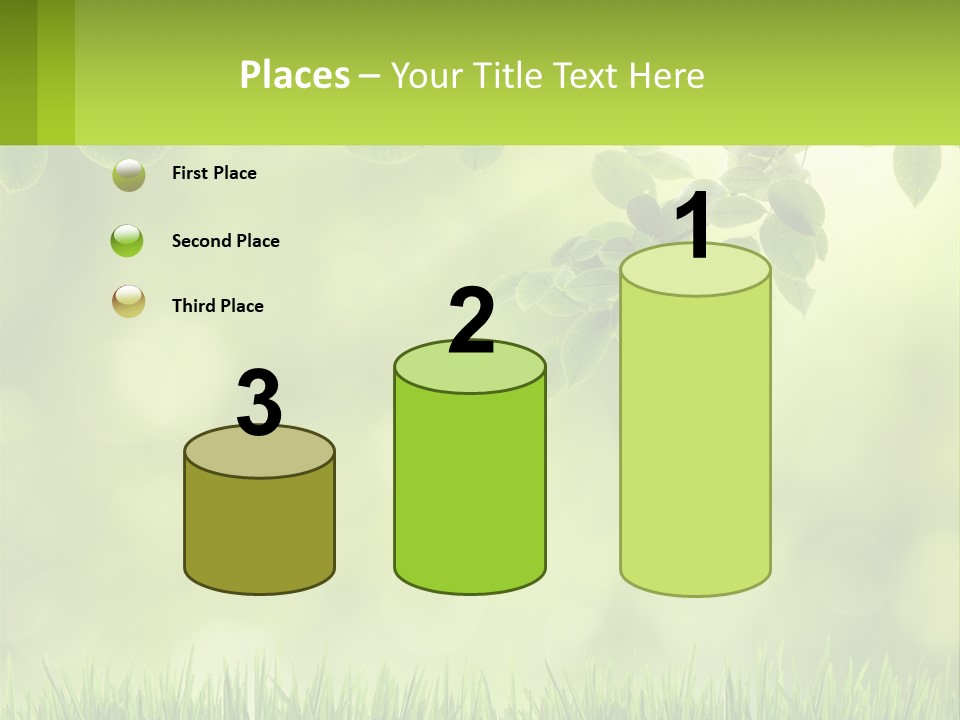 Places – Your Title Text Here

First Place

Second Place

Third Place

3

2

1